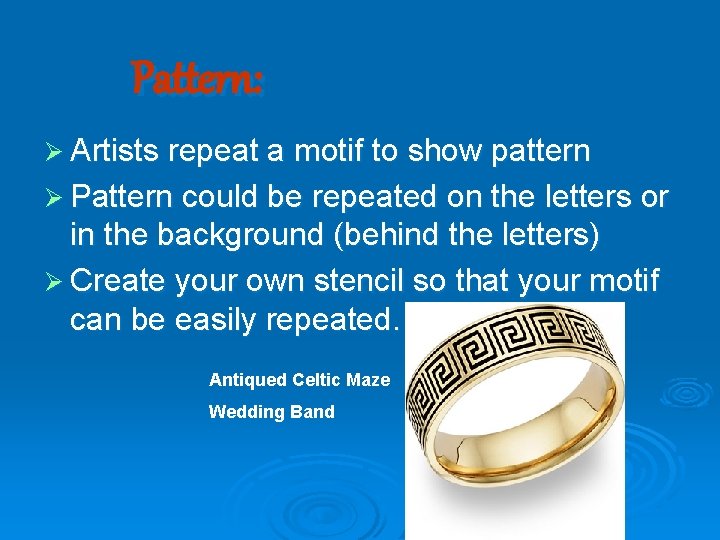 Pattern:

➢ Artists repeat a motif to show pattern

➢ Pattern could be repeated on the letters or in the background (behind the letters)

➢ Create your own stencil so that your motif can be easily repeated.

Antiqued Celtic Maze
Wedding Band